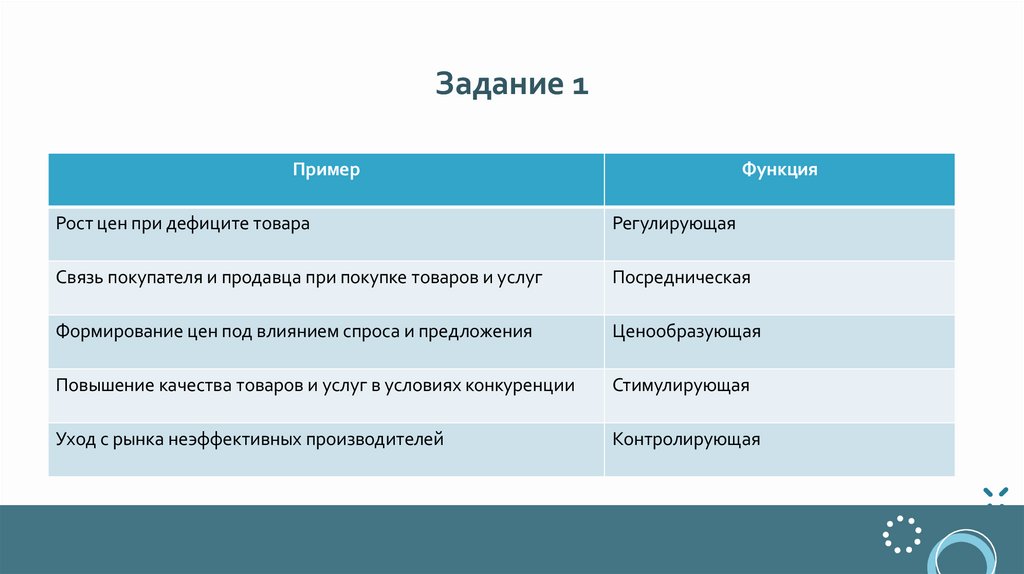 Задание 1

| Пример | Функция |
|---|---|
| Рост цен при дефиците товара | Регулирующая |
| Связь покупателя и продавца при покупке товаров и услуг | Посредническая |
| Формирование цен под влиянием спроса и предложения | Ценообразующая |
| Повышение качества товаров и услуг в условиях конкуренции | Стимулирующая |
| Уход с рынка неэффективных производителей | Контролирующая |